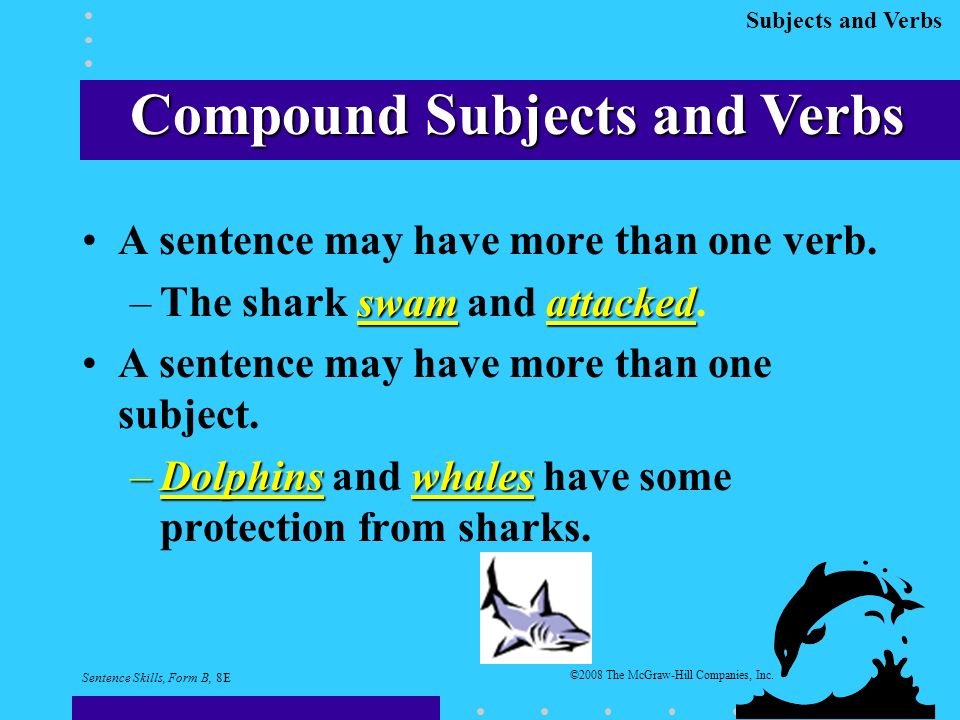 Subjects and Verbs

Compound Subjects and Verbs

• A sentence may have more than one verb.

– The shark swam and attacked.

• A sentence may have more than one subject.

– Dolphins and whales have some protection from sharks.

Sentence Skills, Form B, 8E

©2008 The McGraw-Hill Companies, Inc.